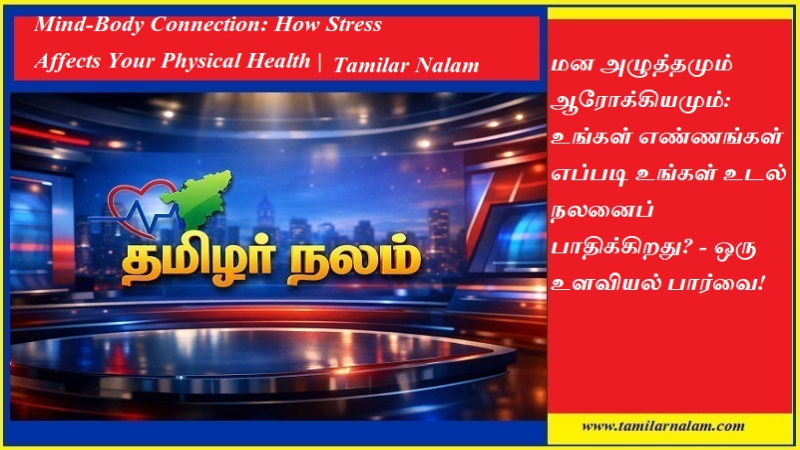 Mind-Body Connection: How Stress Affects Your Physical Health | Tamilar Nalam

தமிழர் நலம்

மன அழுத்தமும் ஆரோக்கியமும்: உங்கள் எண்ணங்கள் எப்படி உங்கள் உடல் நலனைப் பாதிக்கிறது? - ஒரு உளவியல் பார்வை!

www.tamilarnalam.com